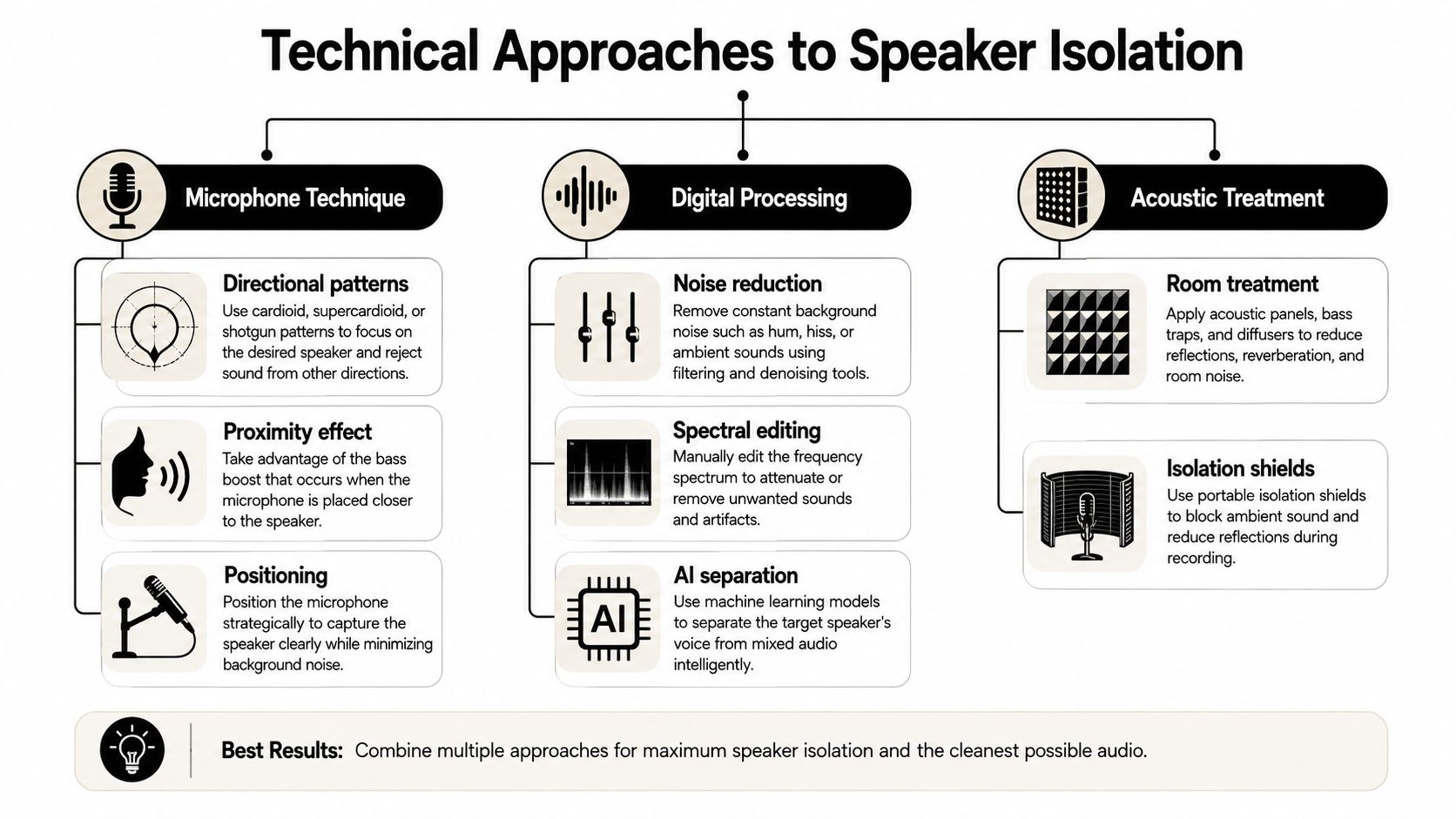 Technical Approaches to Speaker Isolation

Microphone Technique

Directional patterns
Use cardioid, supercardioid, or shotgun patterns to focus on the desired speaker and reject sound from other directions.

Proximity effect
Take advantage of the bass boost that occurs when the microphone is placed closer to the speaker.

Positioning
Position the microphone strategically to capture the speaker clearly while minimizing background noise.

Digital Processing

Noise reduction
Remove constant background noise such as hum, hiss, or ambient sounds using filtering and denoising tools.

Spectral editing
Manually edit the frequency spectrum to attenuate or remove unwanted sounds and artifacts.

AI separation
Use machine learning models to separate the target speaker's voice from mixed audio intelligently.

AI

Acoustic Treatment

Room treatment
Apply acoustic panels, bass traps, and diffusers to reduce reflections, reverberation, and room noise.

Isolation shields
Use portable isolation shields to block ambient sound and reduce reflections during recording.

Best Results: Combine multiple approaches for maximum speaker isolation and the cleanest possible audio.